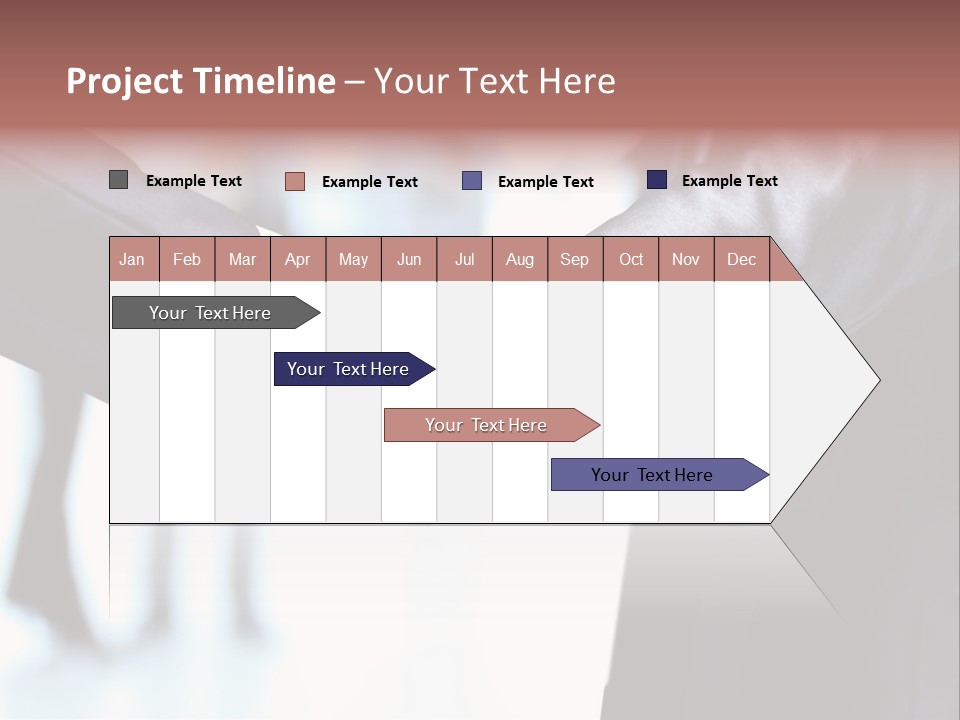 Project Timeline – Your Text Here

Example Text Example Text Example Text Example Text

| Jan | Feb | Mar | Apr | May | Jun | Jul | Aug | Sep | Oct | Nov | Dec |
|---|---|---|---|---|---|---|---|---|---|---|---|

Your Text Here

Your Text Here

Your Text Here

Your Text Here